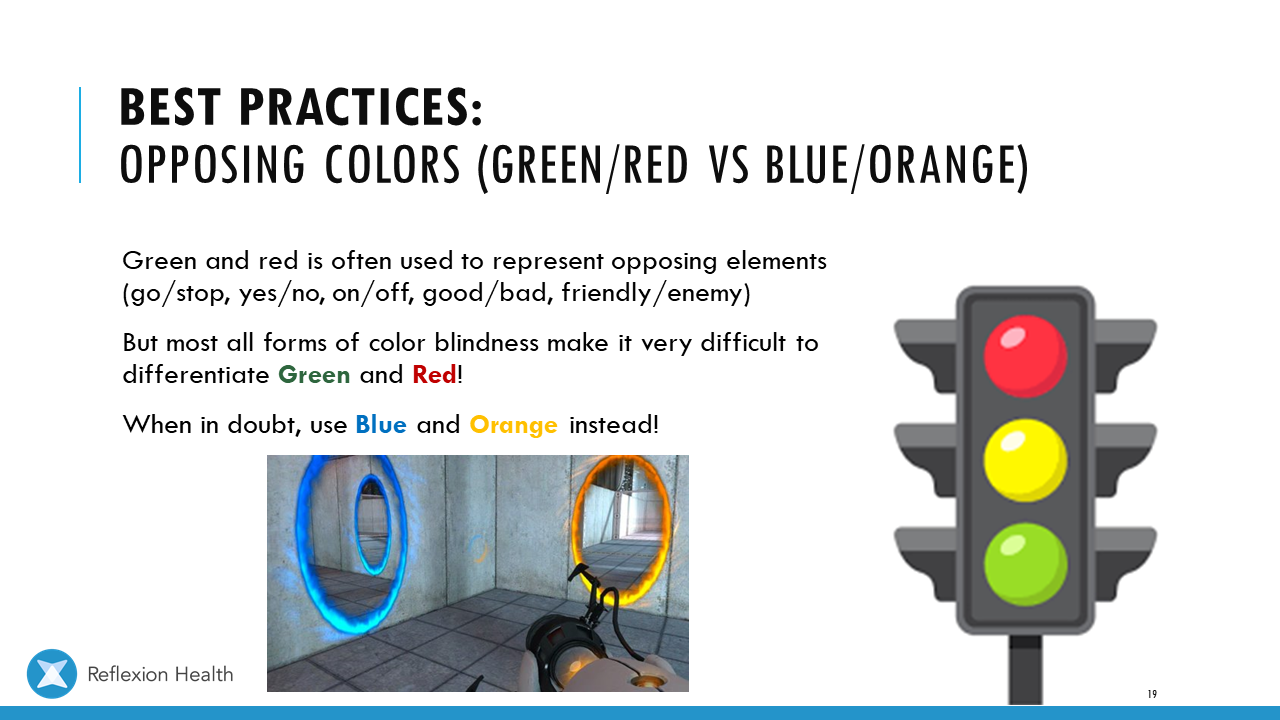 BEST PRACTICES:
OPPOSING COLORS (GREEN/RED VS BLUE/ORANGE)

Green and red is often used to represent opposing elements (go/stop, yes/no, on/off, good/bad, friendly/enemy)

But most all forms of color blindness make it very difficult to differentiate Green and Red!

When in doubt, use Blue and Orange instead!

Reflexion Health

19